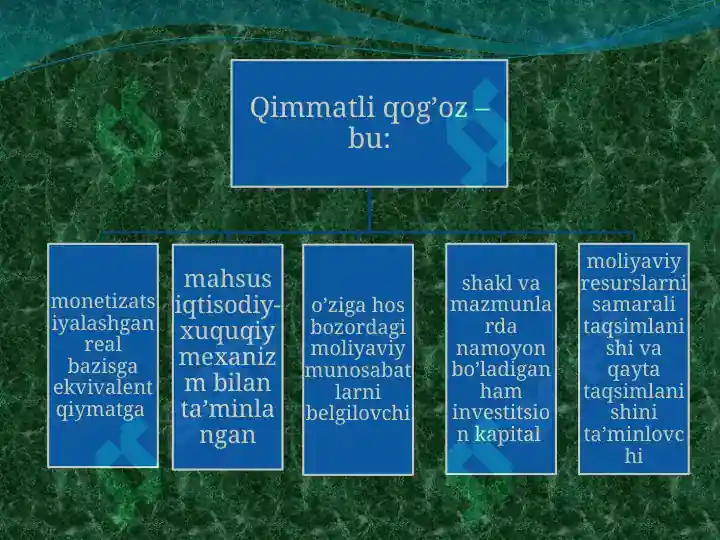 Qimmatli qog’oz – bu:

monetizatsiyalashgan real bazisga ekvivalent qiymatga

mahsus iqtisodiy-xuquqiy mexanizm bilan ta’minlangan

o’ziga hos bozordagi moliyaviy munosabatlarni belgilovchi

shakl va mazmunlarda namoyon bo’ladigan ham investitsion kapital

moliyaviy resurslarni samarali taqsimlanishi va qayta taqsimlanishini ta’minlovchi